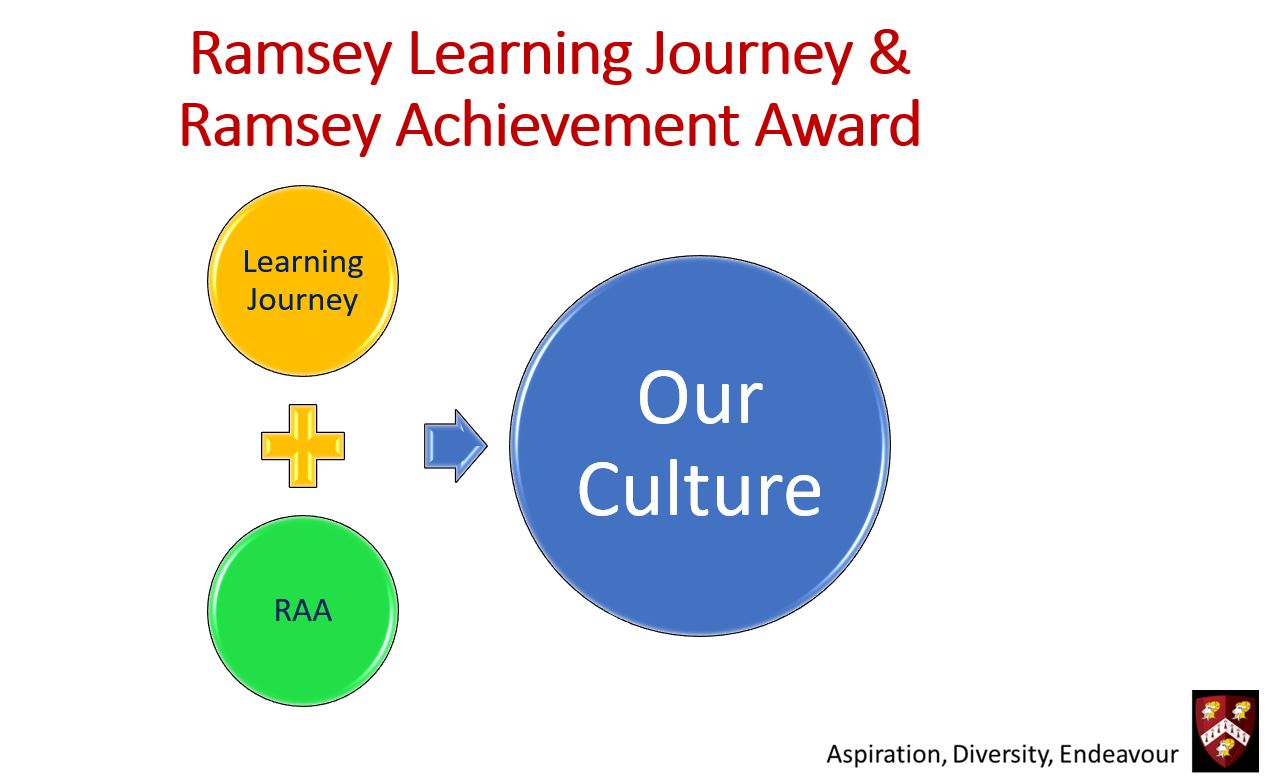 Ramsey Learning Journey &
Ramsey Achievement Award

Learning Journey

RAA

Our Culture

Aspiration, Diversity, Endeavour